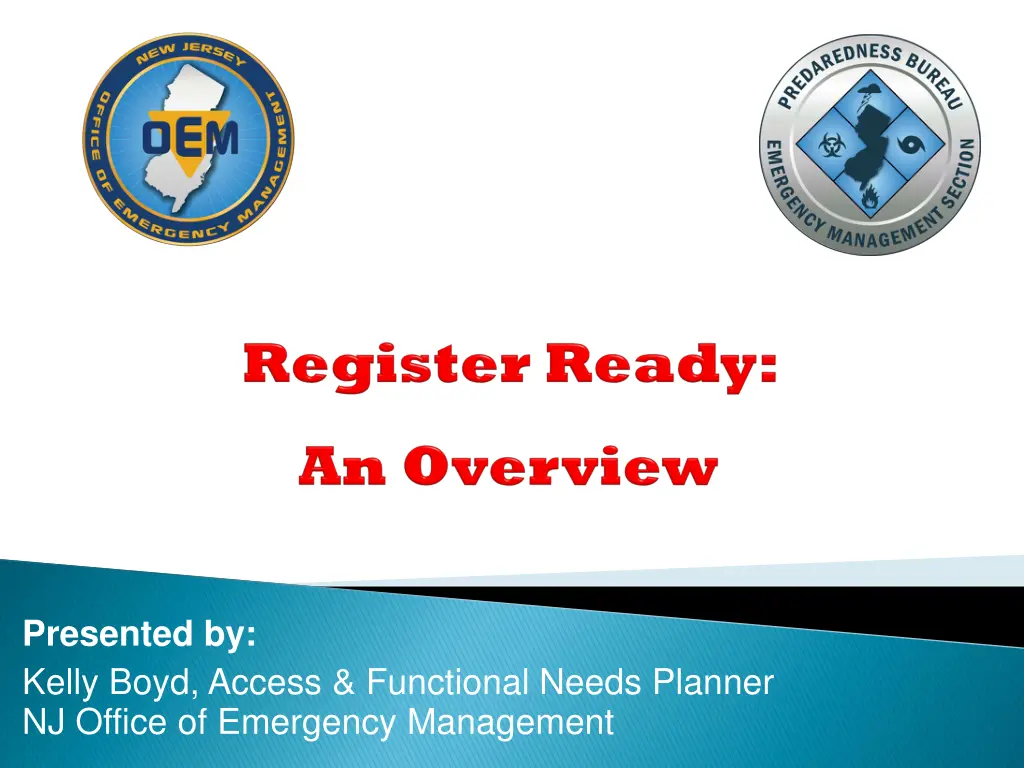 NEW JERSEY OFFICE OF EMERGENCY MANAGEMENT
OEM

PREDAREDNESS BUREAU
EMERGENCY MANAGEMENT SECTION

Register Ready:

An Overview

Presented by:

Kelly Boyd, Access & Functional Needs Planner
NJ Office of Emergency Management